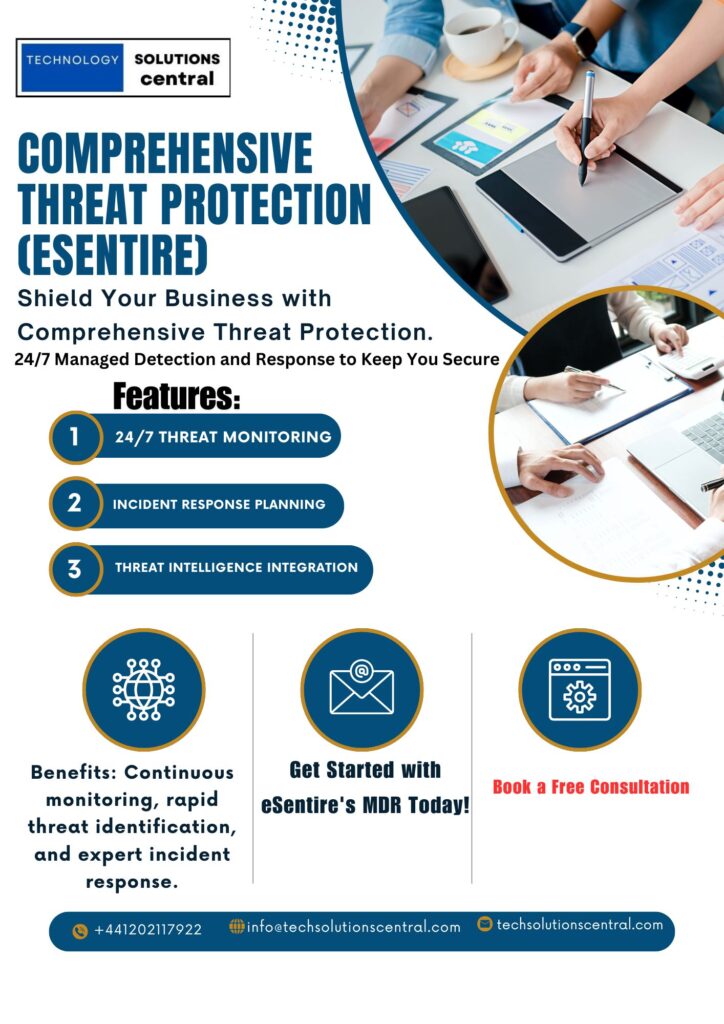 TECHNOLOGY SOLUTIONS central

COMPREHENSIVE THREAT PROTECTION (ESENTIRE)

Shield Your Business with Comprehensive Threat Protection.

24/7 Managed Detection and Response to Keep You Secure

Features:

1 24/7 THREAT MONITORING

2 INCIDENT RESPONSE PLANNING

3 THREAT INTELLIGENCE INTEGRATION

Benefits: Continuous monitoring, rapid threat identification, and expert incident response.

Get Started with eSentire's MDR Today!

Book a Free Consultation

+441202117922 info@techsolutionscentral.com techsolutionscentral.com